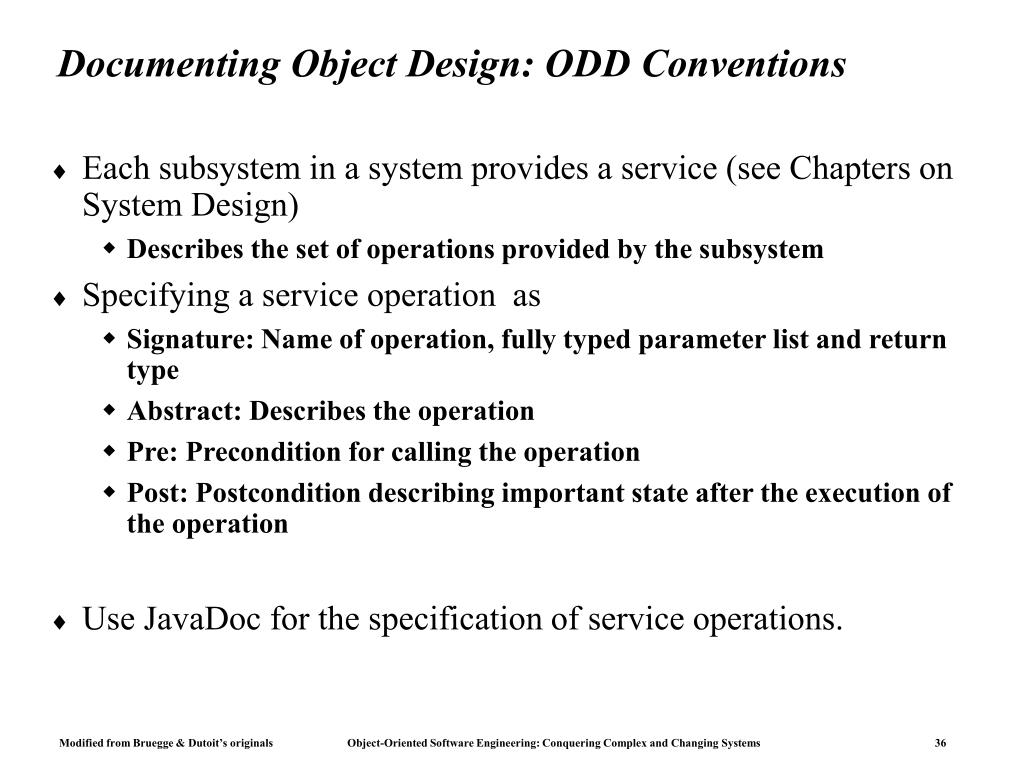 Documenting Object Design: ODD Conventions

♦ Each subsystem in a system provides a service (see Chapters on System Design)

◆ Describes the set of operations provided by the subsystem

♦ Specifying a service operation as

◆ Signature: Name of operation, fully typed parameter list and return type

◆ Abstract: Describes the operation

◆ Pre: Precondition for calling the operation

◆ Post: Postcondition describing important state after the execution of the operation

♦ Use JavaDoc for the specification of service operations.

Modified from Bruegge & Dutoit's originals

Object-Oriented Software Engineering: Conquering Complex and Changing Systems

36